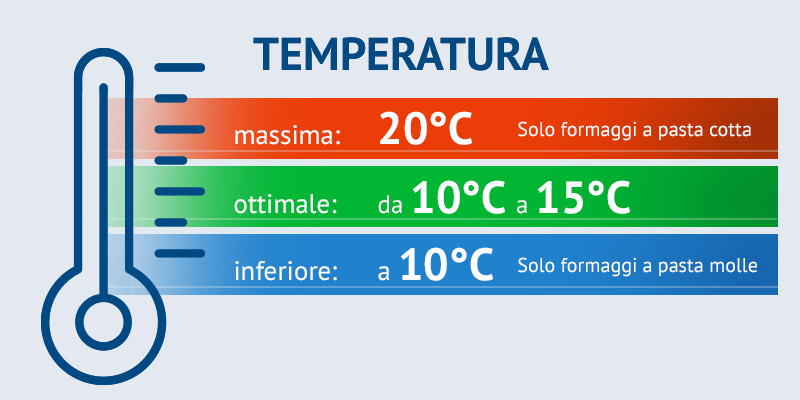 TEMPERATURA

massima: 20°C Solo formaggi a pasta cotta

ottimale: da 10°C a 15°C

inferiore: a 10°C Solo formaggi a pasta molle